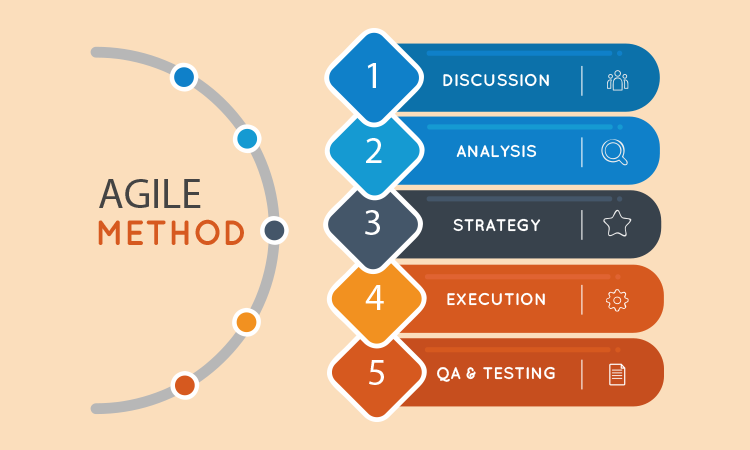 AGILE
METHOD

1 DISCUSSION

2 ANALYSIS

3 STRATEGY

4 EXECUTION

5 QA & TESTING